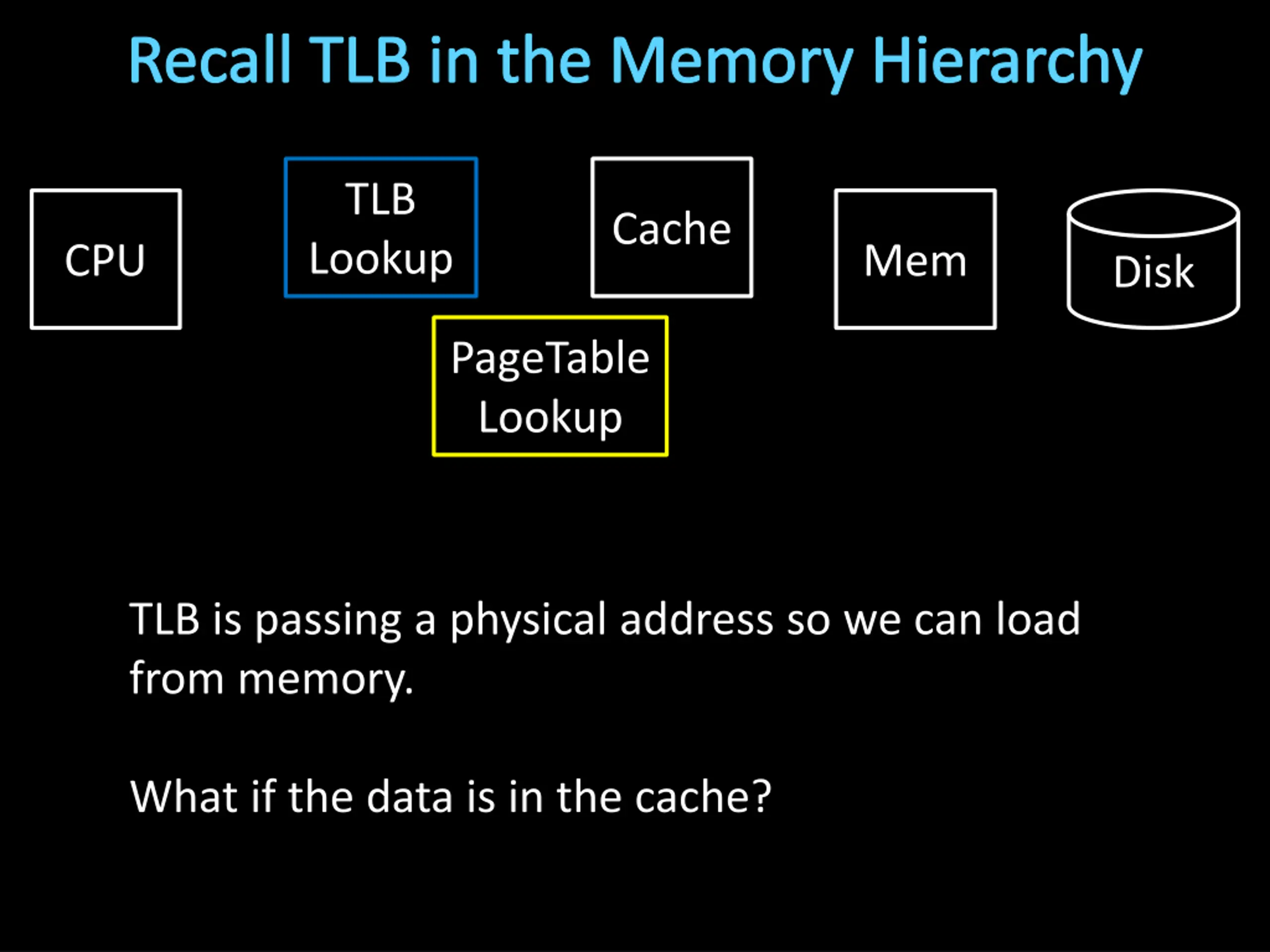 Recall TLB in the Memory Hierarchy

CPU

TLB Lookup

Cache

Mem

Disk

PageTable Lookup

TLB is passing a physical address so we can load from memory.

What if the data is in the cache?